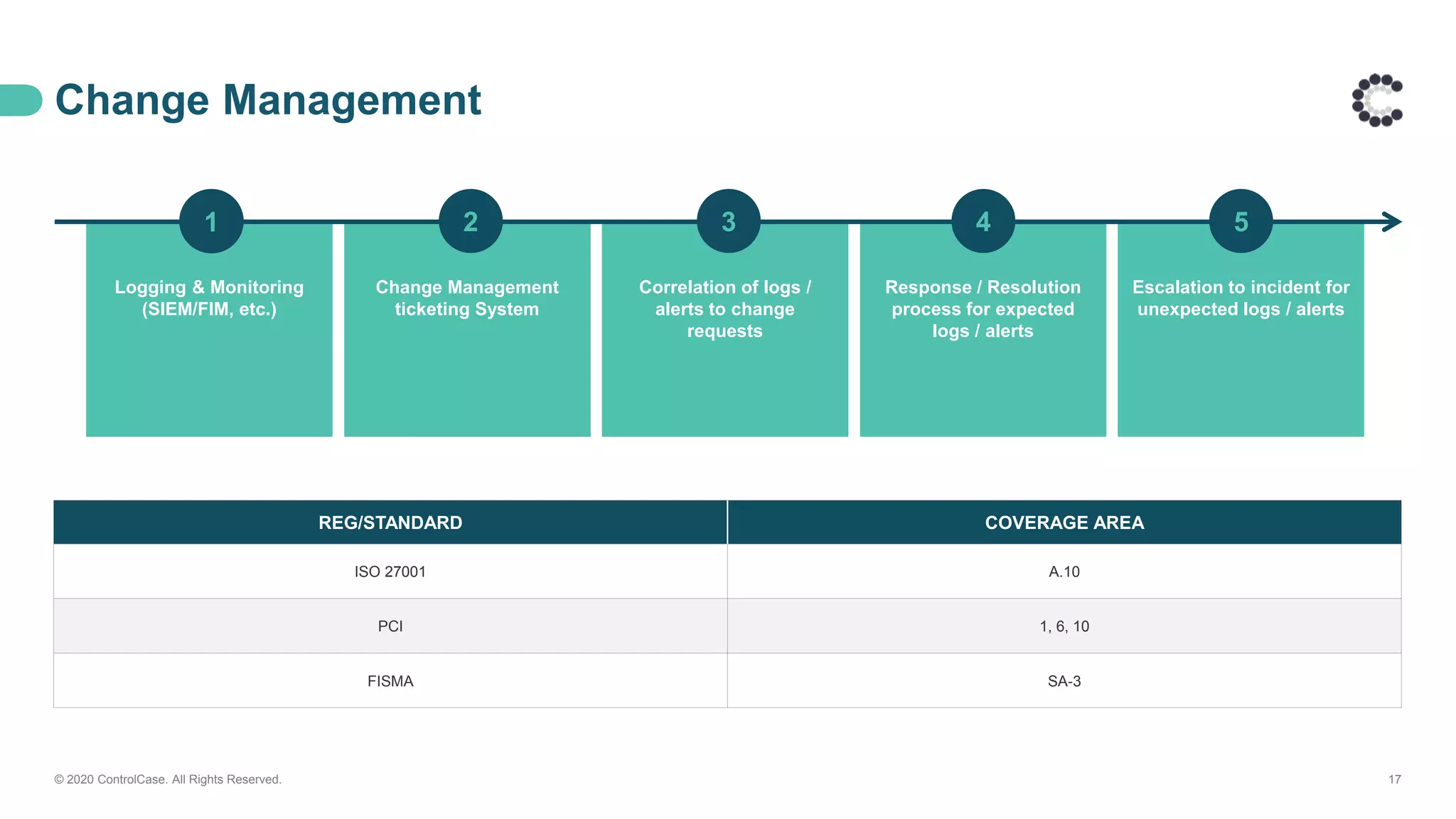 Change Management

1
Logging & Monitoring (SIEM/FIM, etc.)

2
Change Management ticketing System

3
Correlation of logs / alerts to change requests

4
Response / Resolution process for expected logs / alerts

5
Escalation to incident for unexpected logs / alerts

| REG/STANDARD | COVERAGE AREA |
|---|---|
| ISO 27001 | A.10 |
| PCI | 1, 6, 10 |
| FISMA | SA-3 |

© 2020 ControlCase. All Rights Reserved.

17